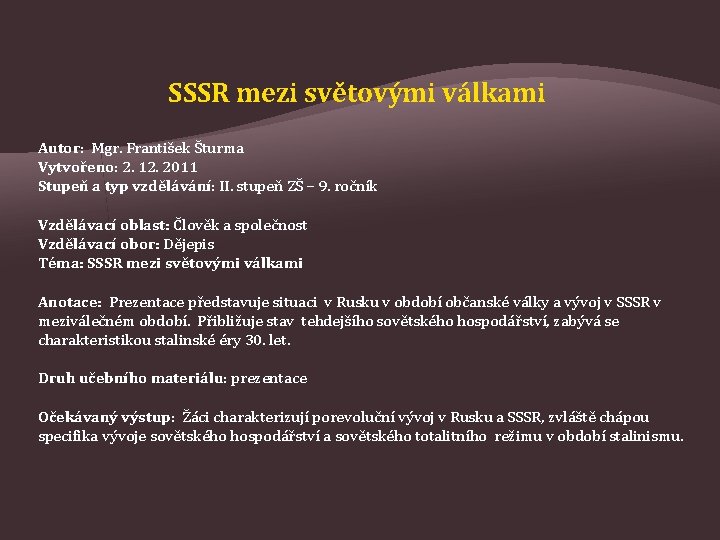 SSSR mezi světovými válkami

Autor: Mgr. František Šturma
Vytvořeno: 2. 12. 2011
Stupeň a typ vzdělávání: II. stupeň ZŠ – 9. ročník

Vzdělávací oblast: Člověk a společnost
Vzdělávací obor: Dějepis
Téma: SSSR mezi světovými válkami

Anotace: Prezentace představuje situaci v Rusku v období občanské války a vývoj v SSSR v meziválečném období. Přibližuje stav tehdejšího sovětského hospodářství, zabývá se charakteristikou stalinské éry 30. let.

Druh učebního materiálu: prezentace

Očekávaný výstup: Žáci charakterizují porevoluční vývoj v Rusku a SSSR, zvláště chápou specifika vývoje sovětského hospodářství a sovětského totalitního režimu v období stalinismu.